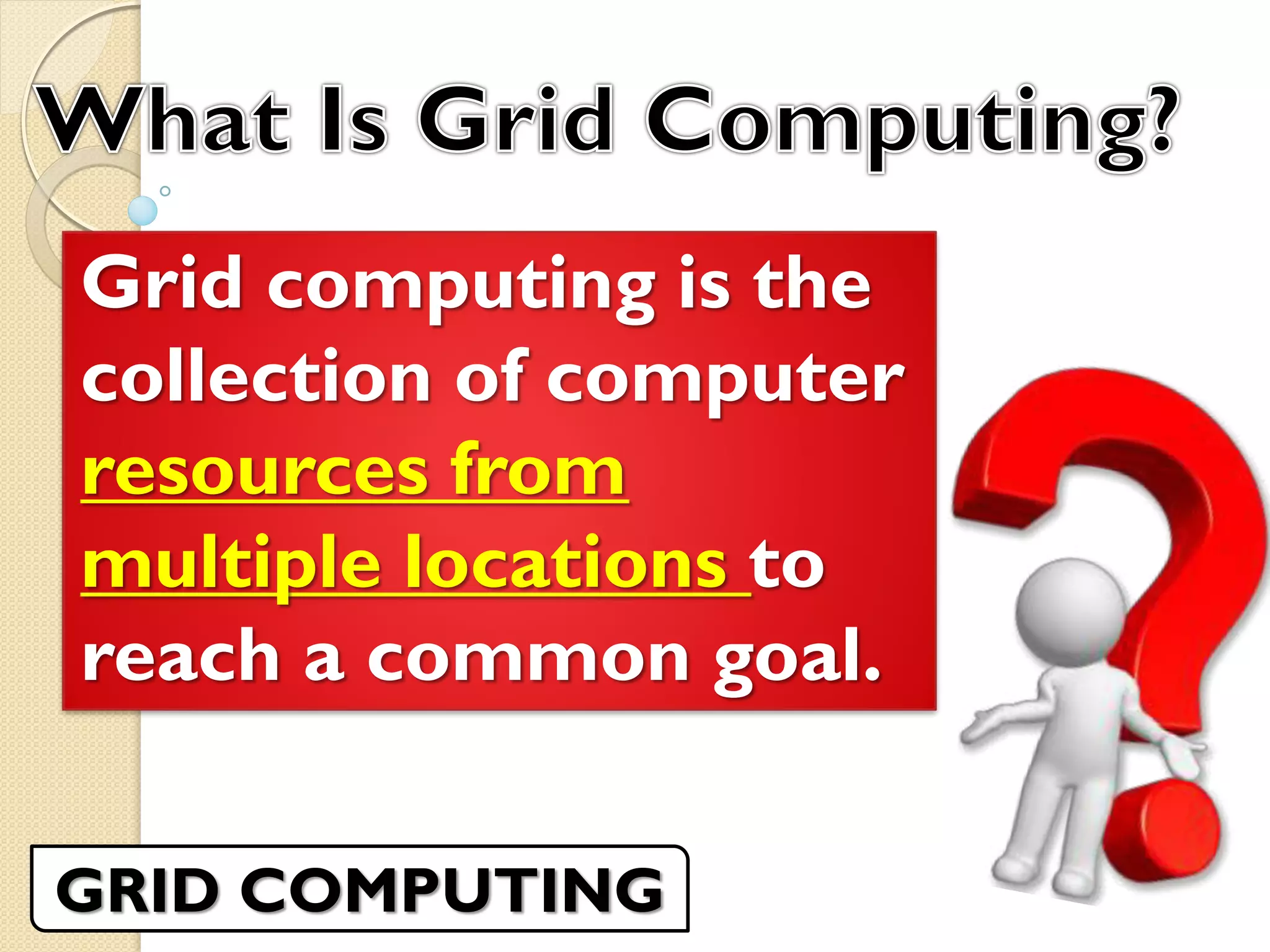 What Is Grid Computing?

Grid computing is the collection of computer resources from multiple locations to reach a common goal.

GRID COMPUTING